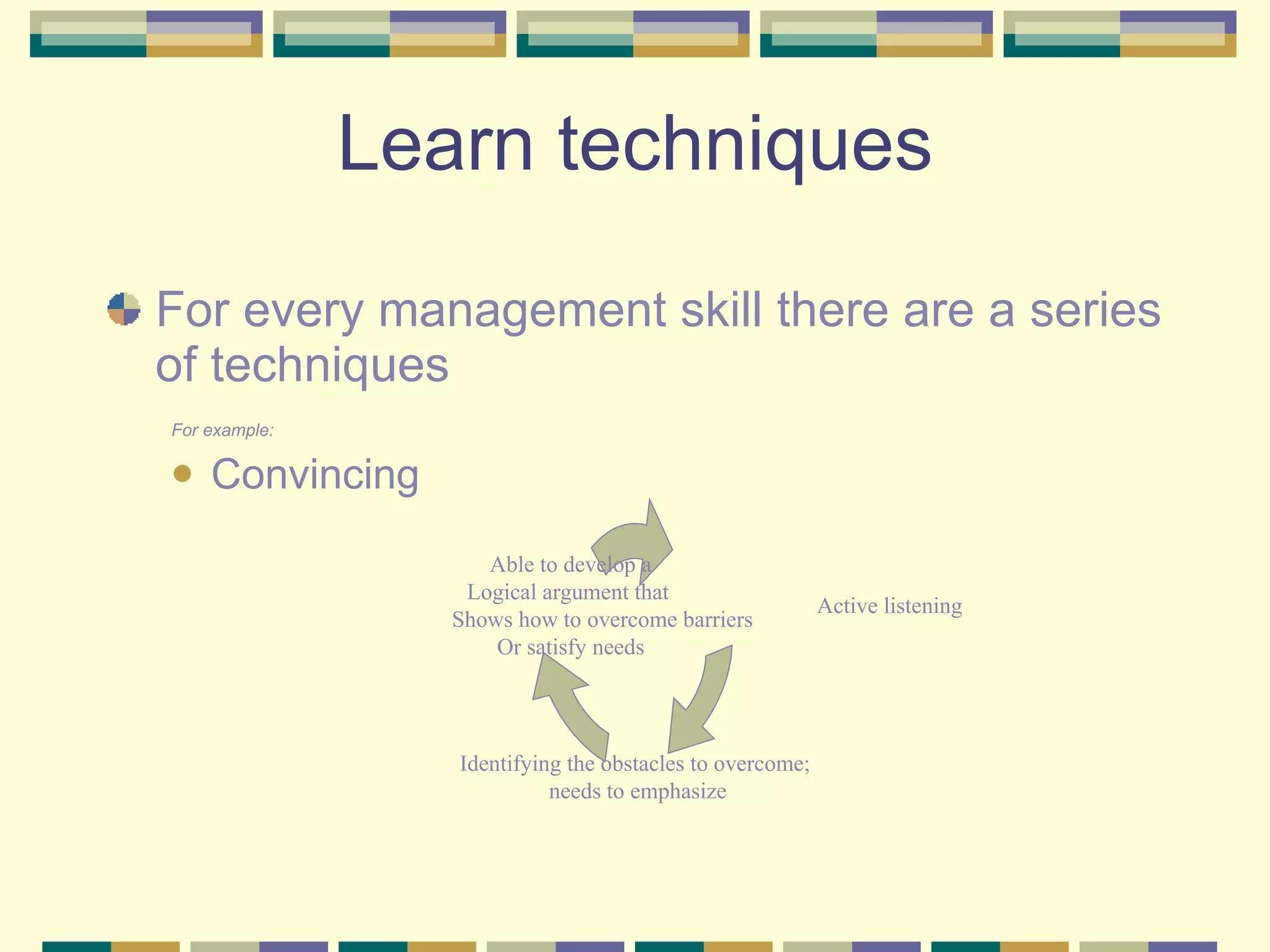 Learn techniques

For every management skill there are a series of techniques

For example:

Convincing

Able to develop a
Logical argument that
Shows how to overcome barriers
Or satisfy needs

Active listening

Identifying the obstacles to overcome;
needs to emphasize